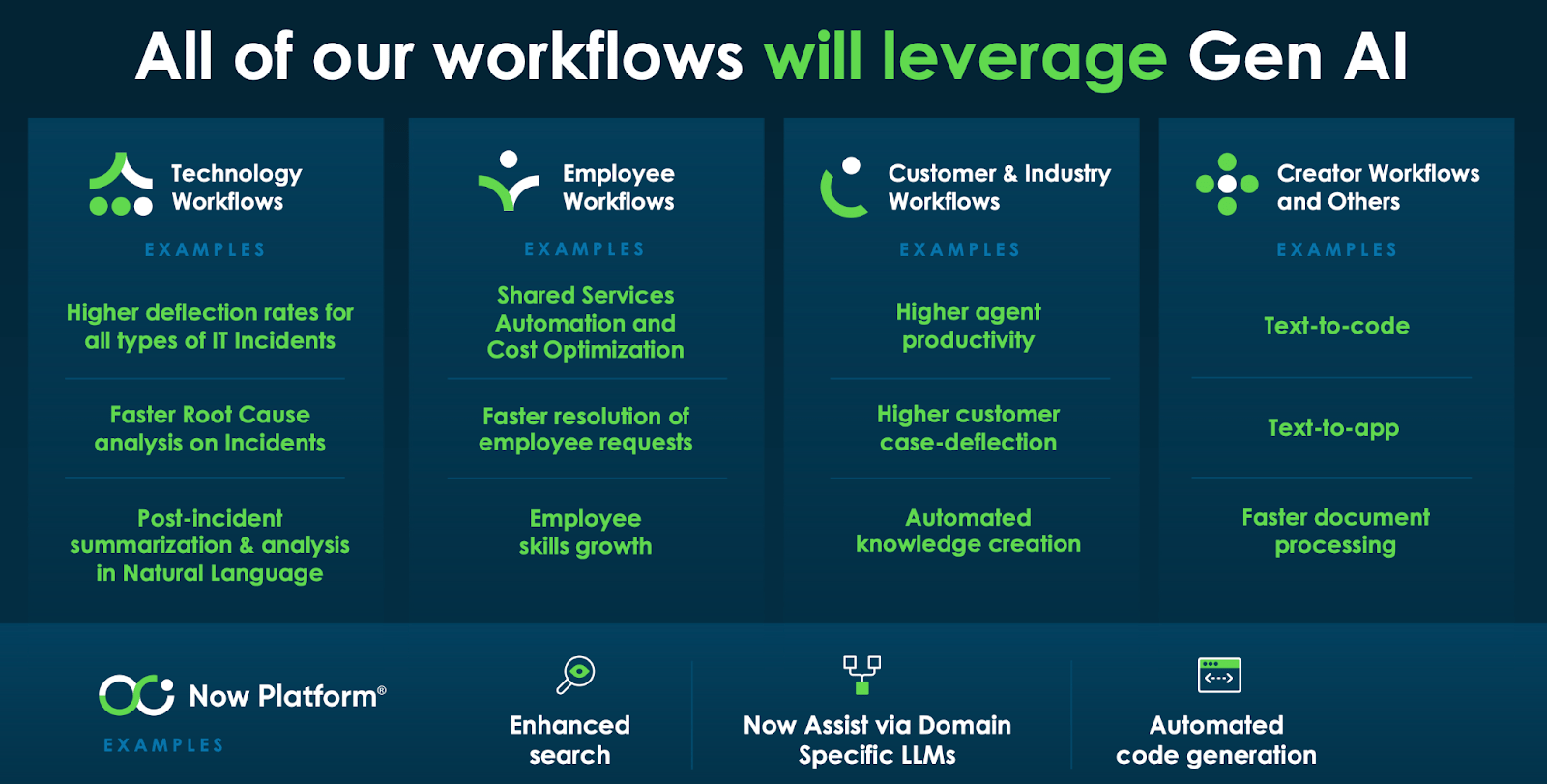 All of our workflows will leverage Gen AI

Technology Workflows

EXAMPLES

Higher deflection rates for all types of IT Incidents

Faster Root Cause analysis on Incidents

Post-incident summarization & analysis in Natural Language

Employee Workflows

EXAMPLES

Shared Services Automation and Cost Optimization

Faster resolution of employee requests

Employee skills growth

Customer & Industry Workflows

EXAMPLES

Higher agent productivity

Higher customer case-deflection

Automated knowledge creation

Creator Workflows and Others

EXAMPLES

Text-to-code

Text-to-app

Faster document processing

Now Platform®

EXAMPLES

Enhanced search

Now Assist via Domain Specific LLMs

Automated code generation